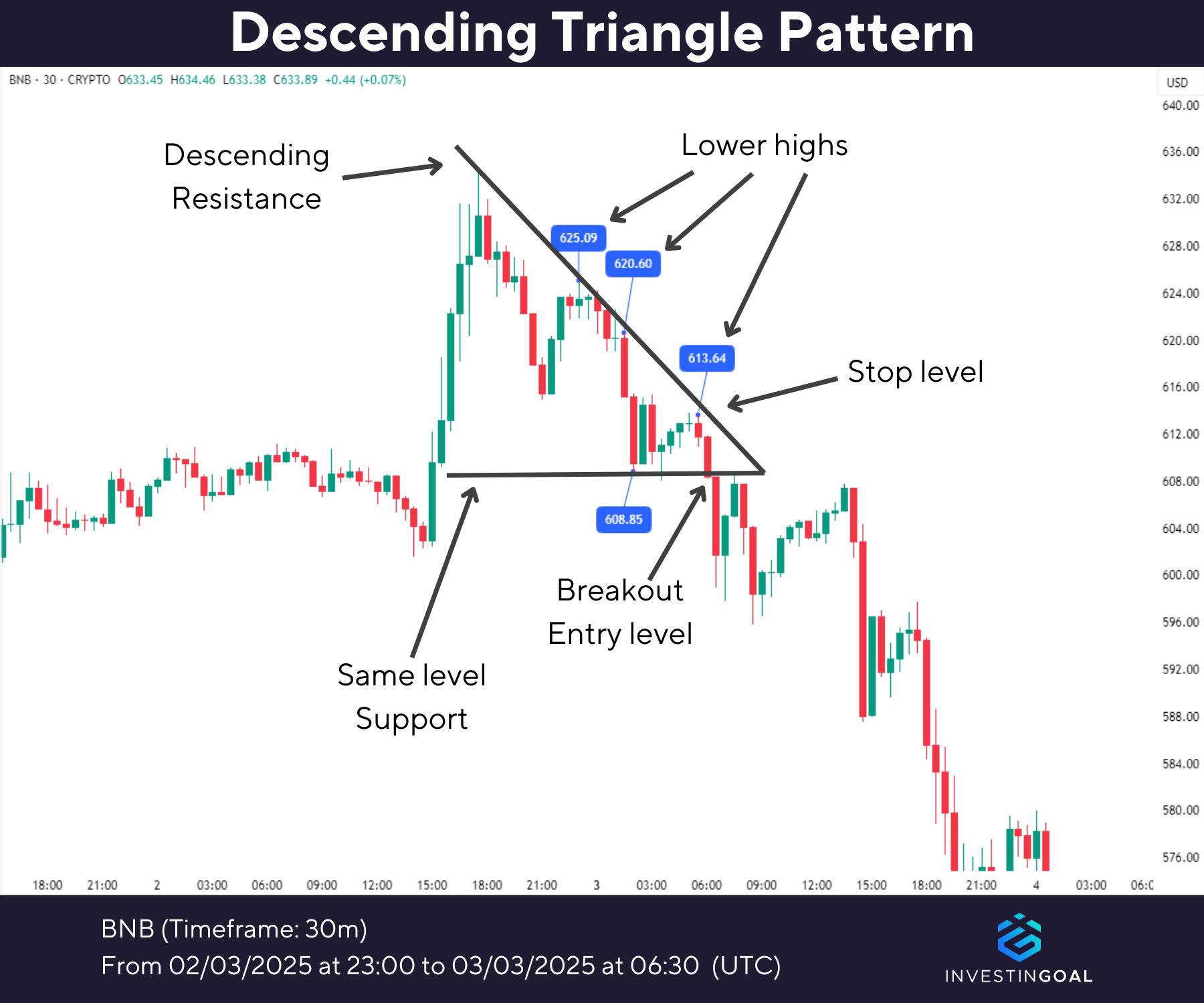 Descending Triangle Pattern

BNB · 30 · CRYPTO O633.45 H634.46 L633.38 C633.89 +0.44 (+0.07%)

USD

640.00
636.00
632.00
628.00
624.00
620.00
616.00
612.00
608.00
604.00
600.00
596.00
592.00
588.00
584.00
580.00
576.00

Descending Resistance

Lower highs

625.09

620.60

613.64

Stop level

608.85

Breakout Entry level

Same level Support

18:00 21:00 2 03:00 06:00 09:00 12:00 15:00 18:00 21:00 3 03:00 06:00 09:00 12:00 15:00 18:00 21:00 4 03:00 06:0

BNB (Timeframe: 30m)
From 02/03/2025 at 23:00 to 03/03/2025 at 06:30 (UTC)

INVESTINGOAL